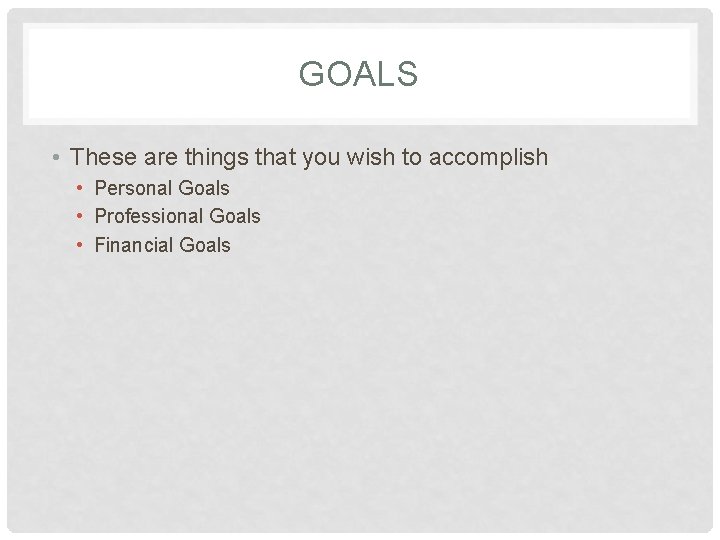 GOALS

• These are things that you wish to accomplish
  • Personal Goals
  • Professional Goals
  • Financial Goals